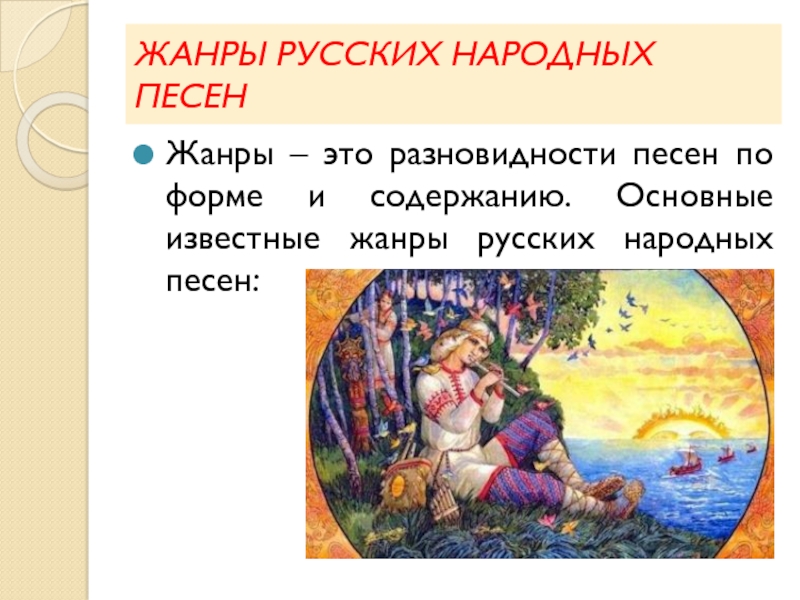 ЖАНРЫ РУССКИХ НАРОДНЫХ ПЕСЕН

Жанры – это разновидности песен по форме и содержанию. Основные известные жанры русских народных песен: